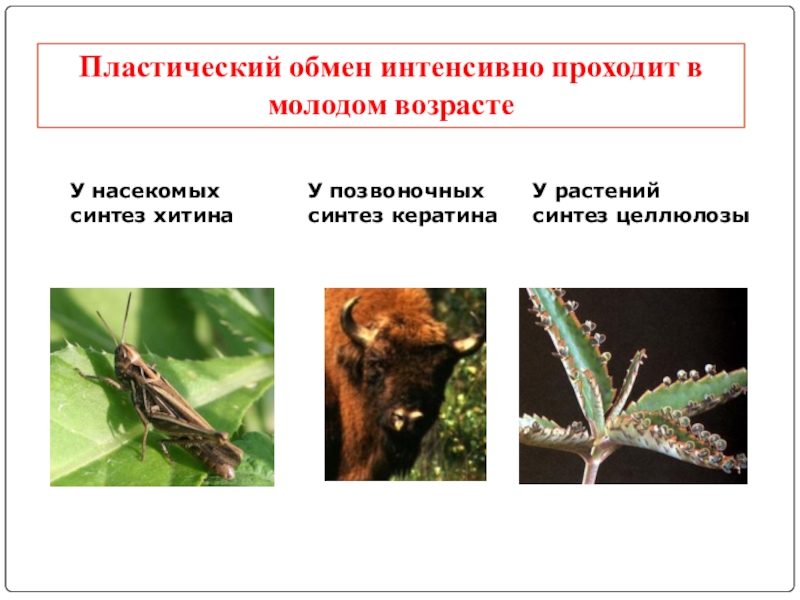 Пластический обмен интенсивно проходит в молодом возрасте

У насекомых синтез хитина

У позвоночных синтез кератина

У растений синтез целлюлозы